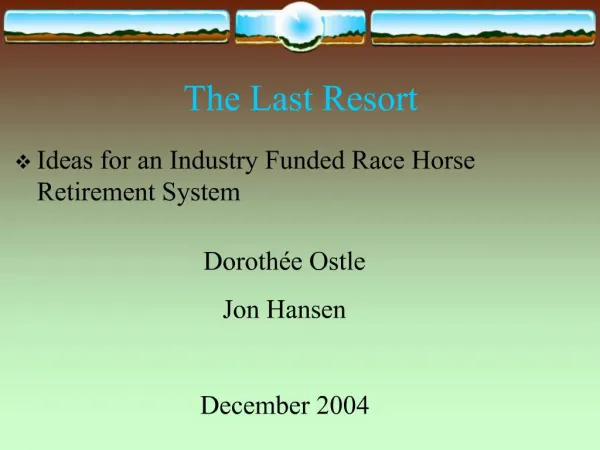 The Last Resort

❖ Ideas for an Industry Funded Race Horse Retirement System

Dorothée Ostle

Jon Hansen

December 2004